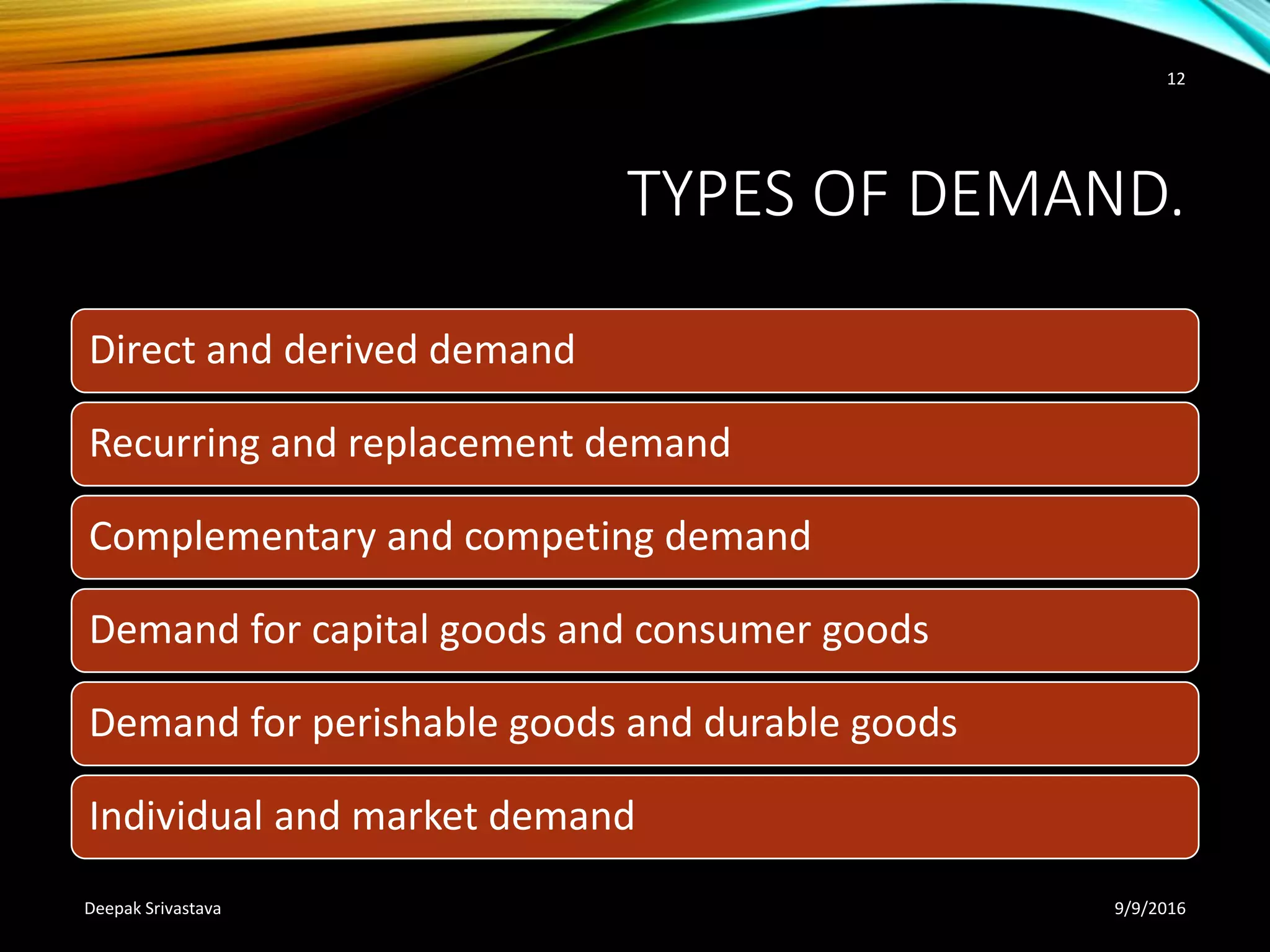 12

TYPES OF DEMAND.

Direct and derived demand

Recurring and replacement demand

Complementary and competing demand

Demand for capital goods and consumer goods

Demand for perishable goods and durable goods

Individual and market demand

Deepak Srivastava

9/9/2016